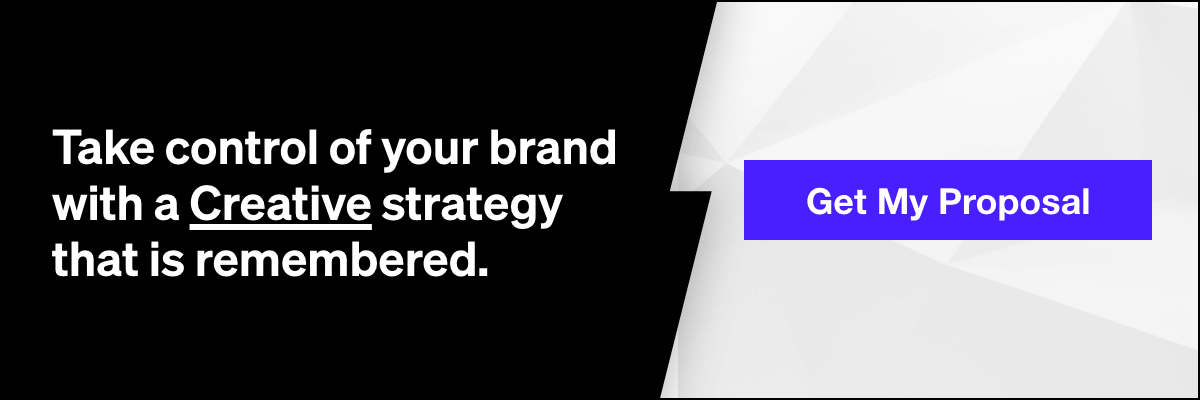 Take control of your brand with a Creative strategy that is remembered.

Get My Proposal